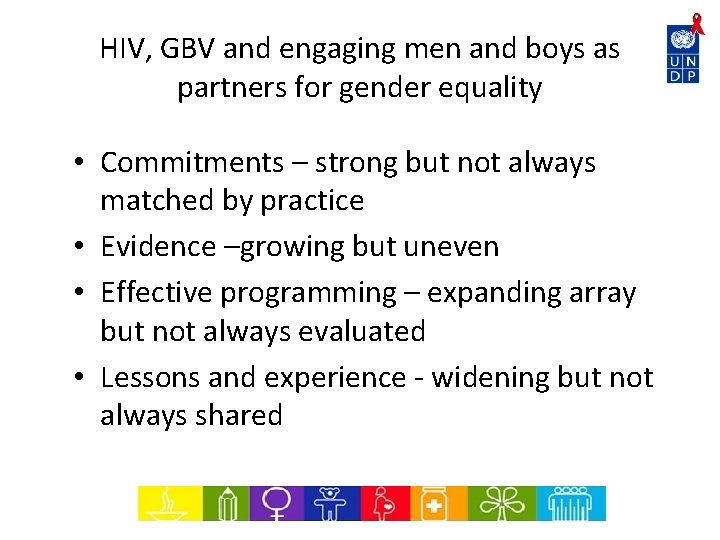 HIV, GBV and engaging men and boys as partners for gender equality

U N D P

• Commitments – strong but not always matched by practice
• Evidence –growing but uneven
• Effective programming – expanding array but not always evaluated
• Lessons and experience - widening but not always shared